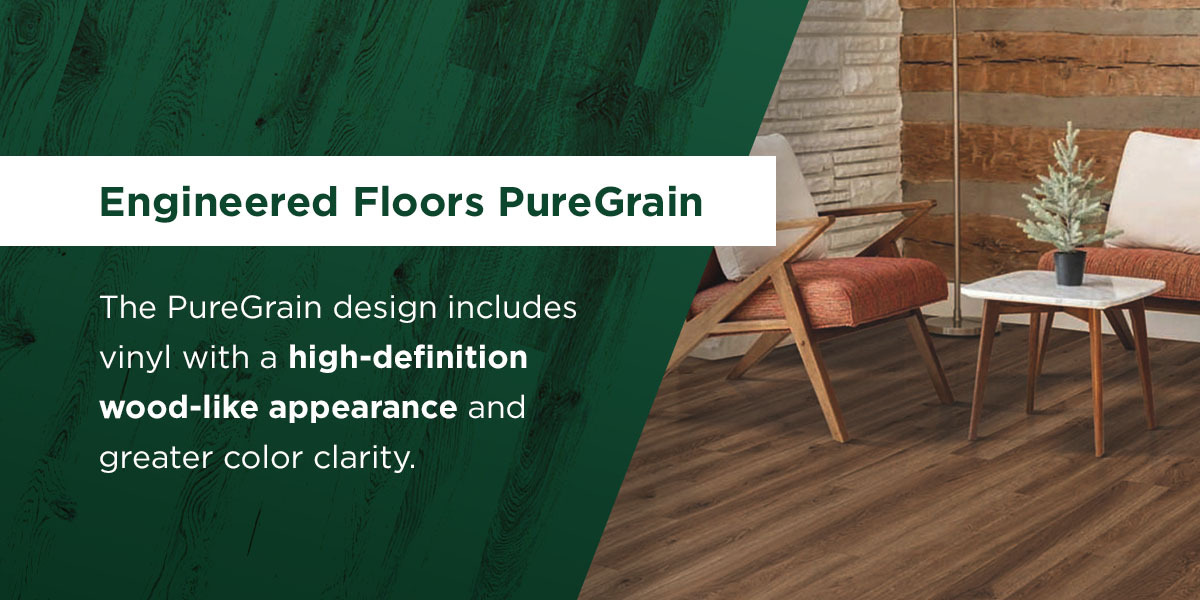 Engineered Floors PureGrain

The PureGrain design includes vinyl with a high-definition wood-like appearance and greater color clarity.